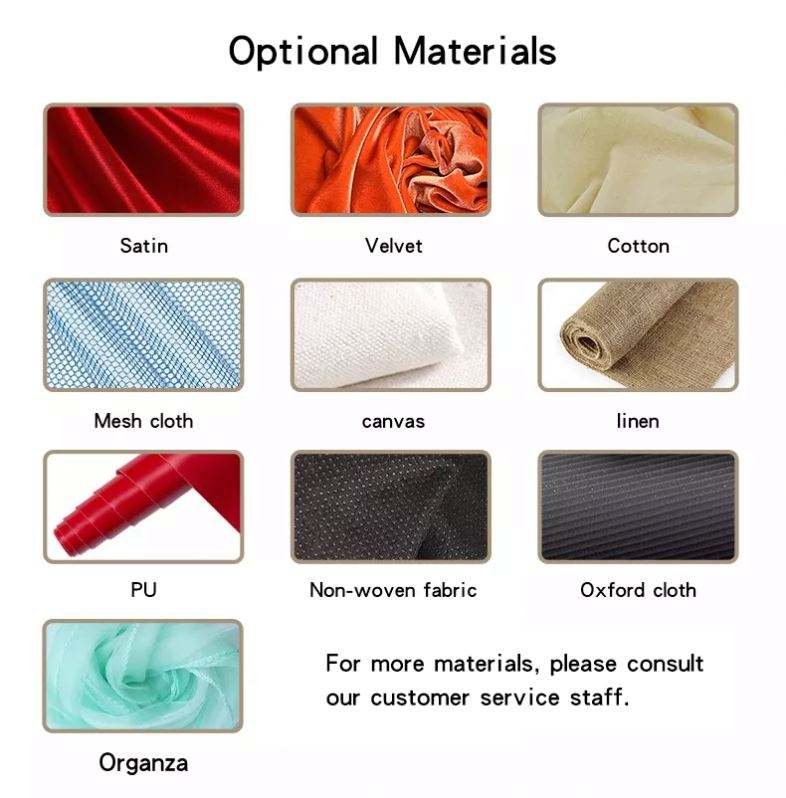 Optional Materials

Satin

Velvet

Cotton

Mesh cloth

canvas

linen

PU

Non-woven fabric

Oxford cloth

Organza

For more materials, please consult our customer service staff.